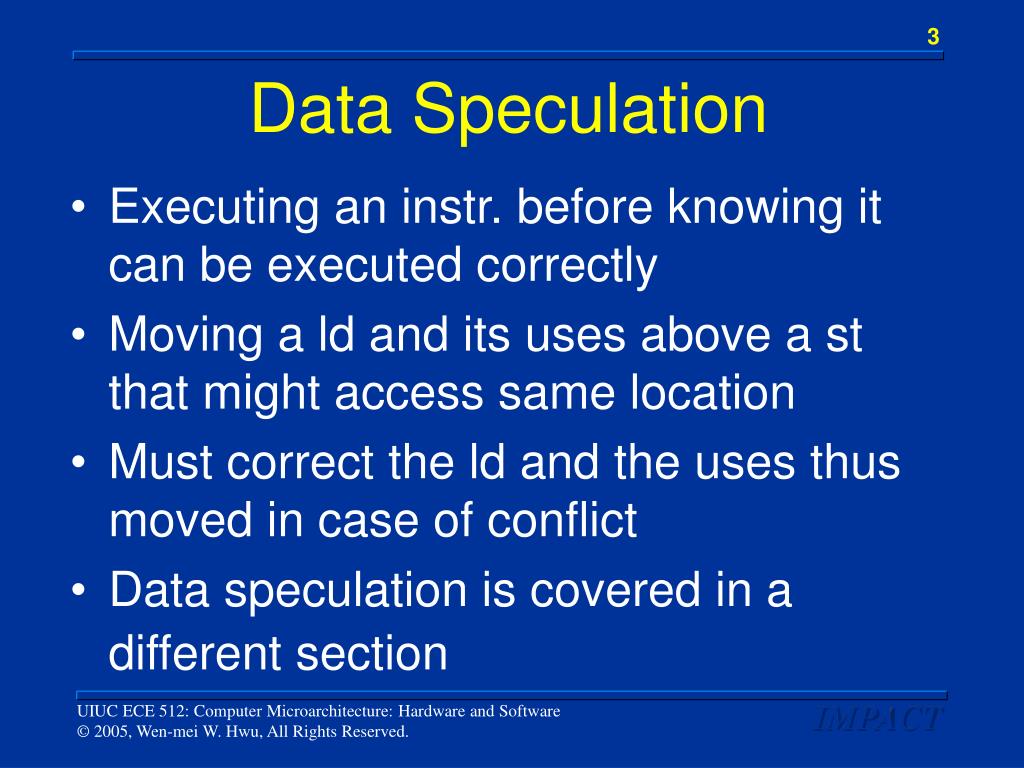 3

Data Speculation

• Executing an instr. before knowing it can be executed correctly
• Moving a ld and its uses above a st that might access same location
• Must correct the ld and the uses thus moved in case of conflict
• Data speculation is covered in a different section

UIUC ECE 512: Computer Microarchitecture: Hardware and Software
© 2005, Wen-mei W. Hwu, All Rights Reserved.

IMPACT